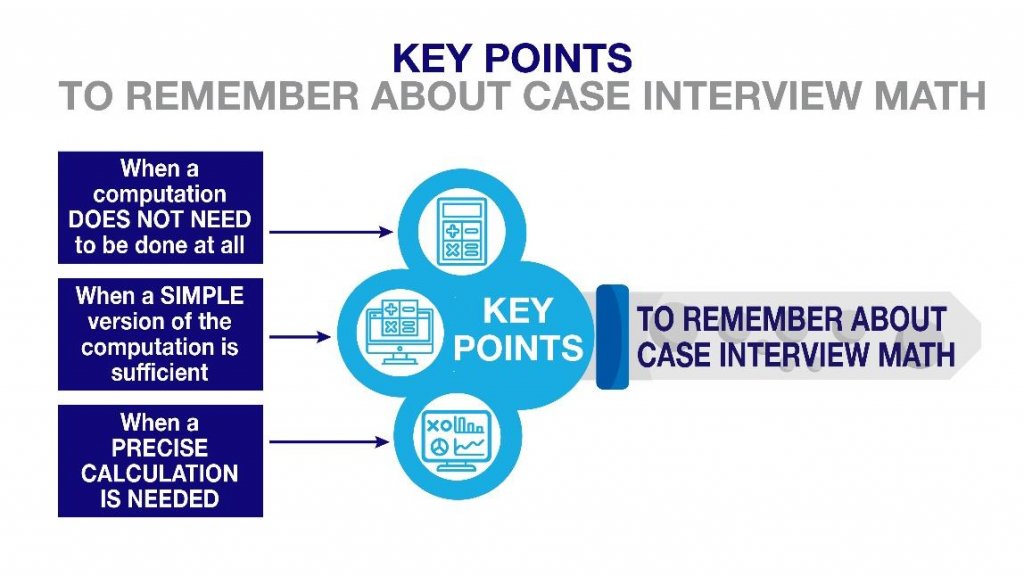 KEY POINTS
TO REMEMBER ABOUT CASE INTERVIEW MATH

When a computation DOES NOT NEED to be done at all

When a SIMPLE version of the computation is sufficient

When a PRECISE CALCULATION IS NEEDED

KEY POINTS

TO REMEMBER ABOUT CASE INTERVIEW MATH